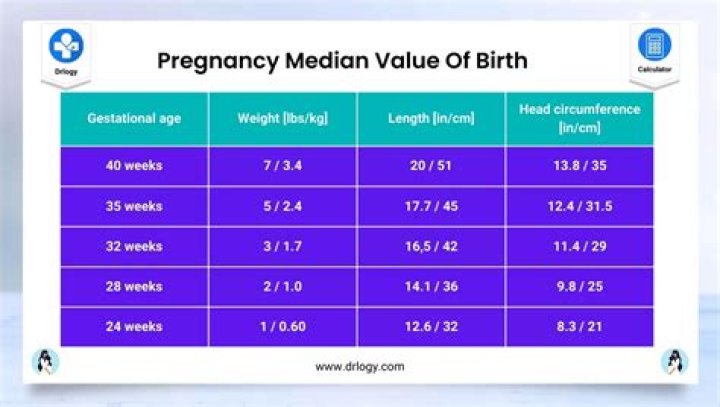 Drlogy

Pregnancy Median Value Of Birth

Calculator

| Gestational age | Weight [lbs/kg] | Length [in/cm] | Head circumference [in/cm] |
|---|---|---|---|
| 40 weeks | 7 / 3.4 | 20 / 51 | 13.8 / 35 |
| 35 weeks | 5 / 2.4 | 17.7 / 45 | 12.4 / 31.5 |
| 32 weeks | 3 / 1.7 | 16,5 / 42 | 11.4 / 29 |
| 28 weeks | 2 / 1.0 | 14.1 / 36 | 9.8 / 25 |
| 24 weeks | 1 / 0.60 | 12.6 / 32 | 8.3 / 21 |

www.drlogy.com